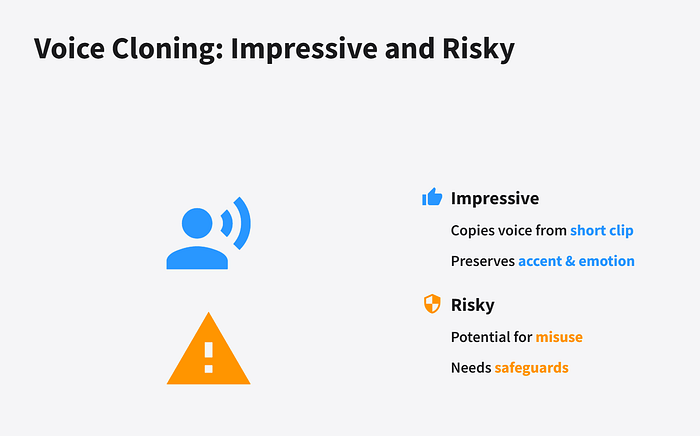 Voice Cloning: Impressive and Risky

Impressive

Copies voice from short clip

Preserves accent & emotion

Risky

Potential for misuse

Needs safeguards